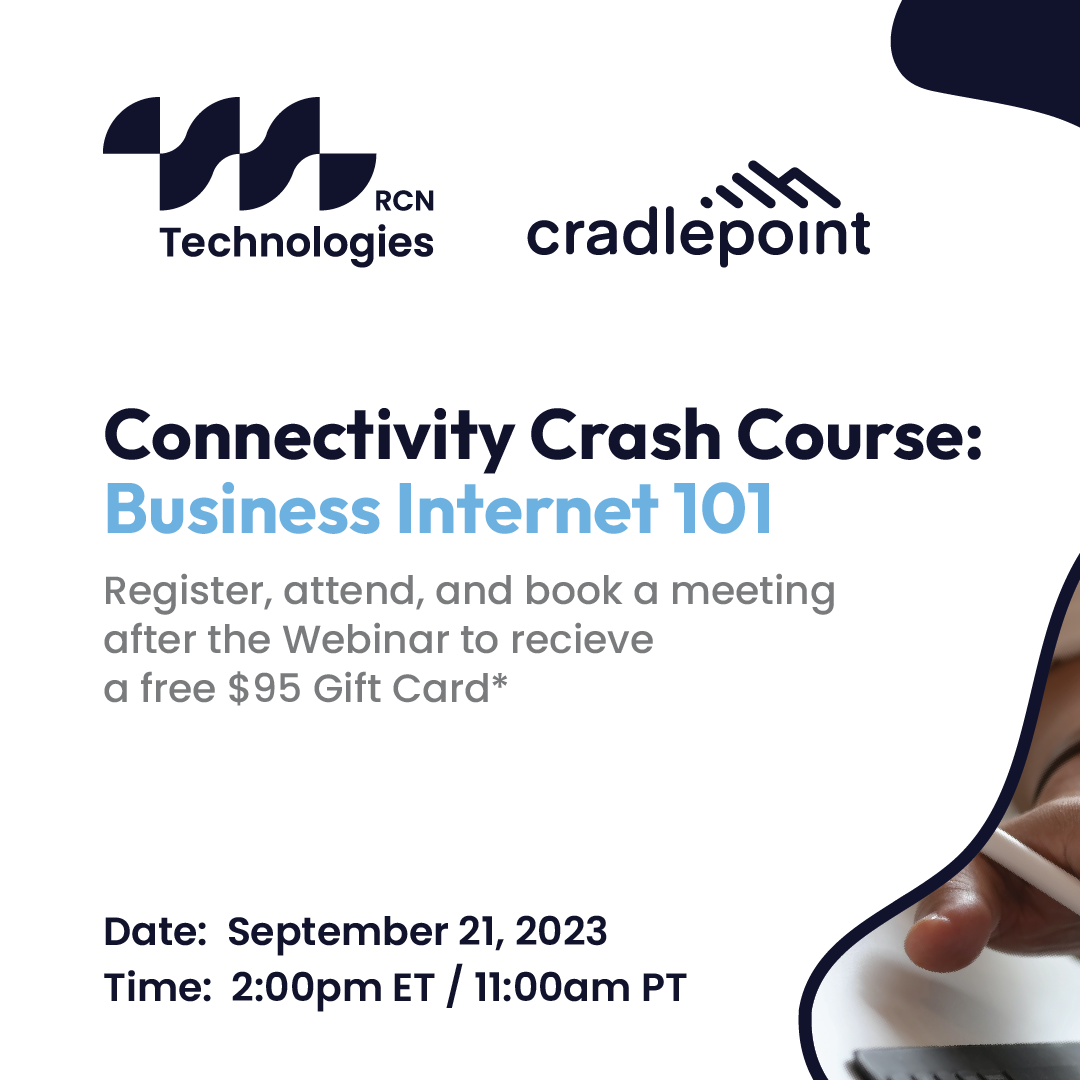 RCN
Technologies

cradlepoint

Connectivity Crash Course:
Business Internet 101

Register, attend, and book a meeting after the Webinar to recieve a free $95 Gift Card*

Date: September 21, 2023
Time: 2:00pm ET / 11:00am PT